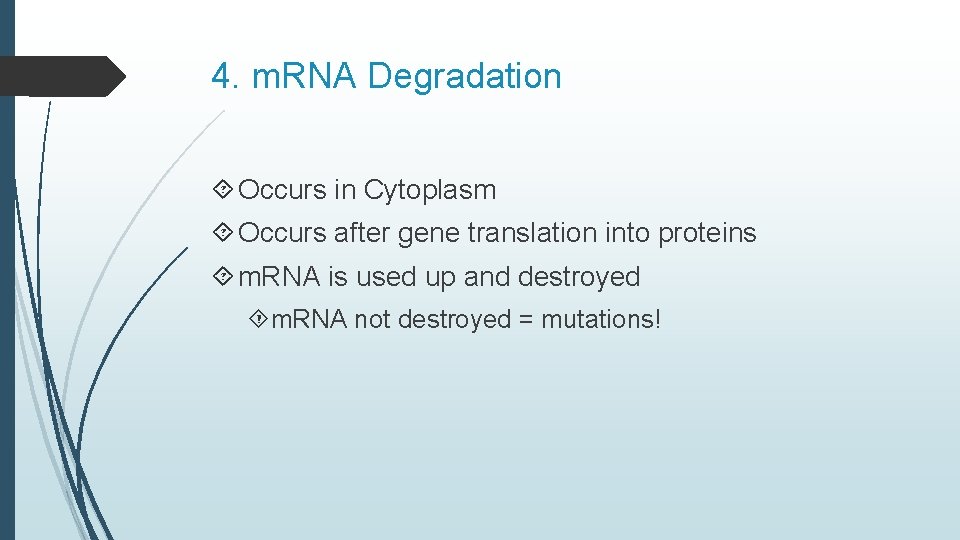 4. mRNA Degradation

Occurs in Cytoplasm

Occurs after gene translation into proteins

mRNA is used up and destroyed

mRNA not destroyed = mutations!